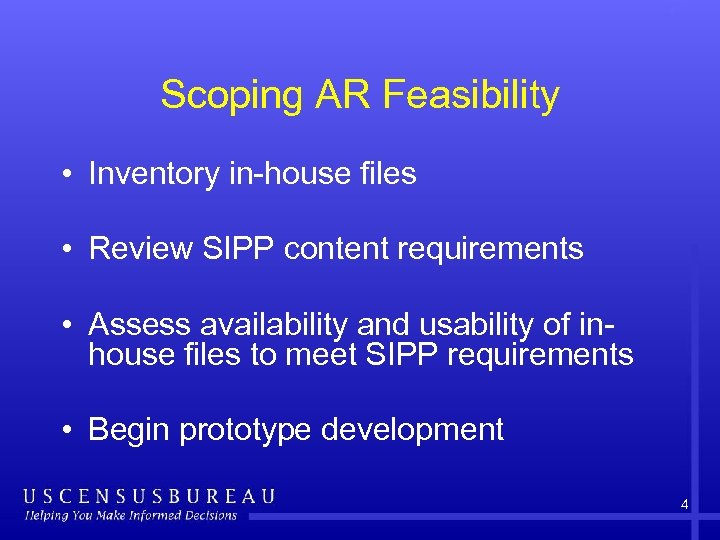 Scoping AR Feasibility

• Inventory in-house files

• Review SIPP content requirements

• Assess availability and usability of in-house files to meet SIPP requirements

• Begin prototype development

USCENSUSBUREAU
Helping You Make Informed Decisions

4